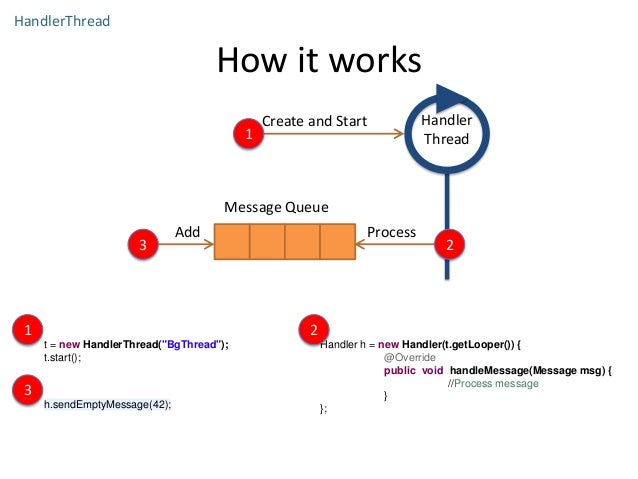 HandlerThread

How it works

1 Create and Start

Handler Thread

Message Queue

3 Add

Process 2

1

t = new HandlerThread("BgThread");
t.start();

3

h.sendEmptyMessage(42);

2

Handler h = new Handler(t.getLooper()) {
@Override
public void handleMessage(Message msg) {
//Process message
}
};